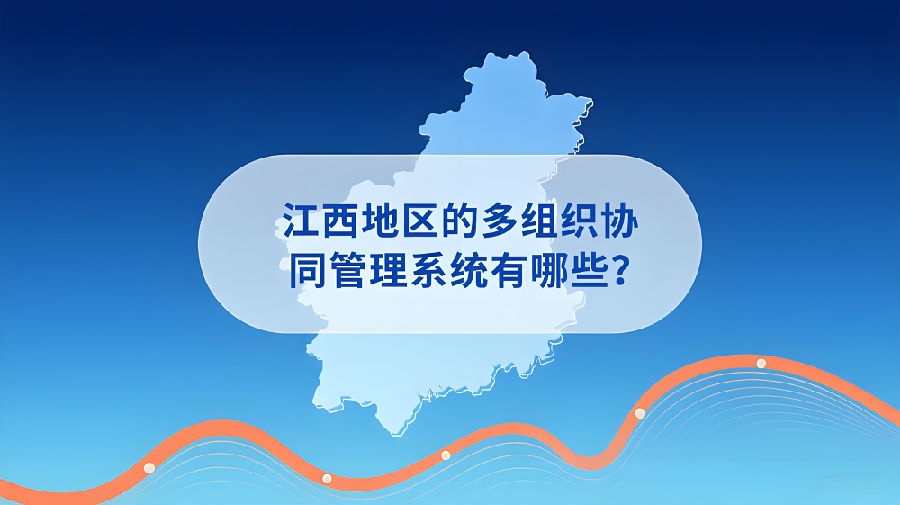 江西地区的多组织协同管理系统有哪些?